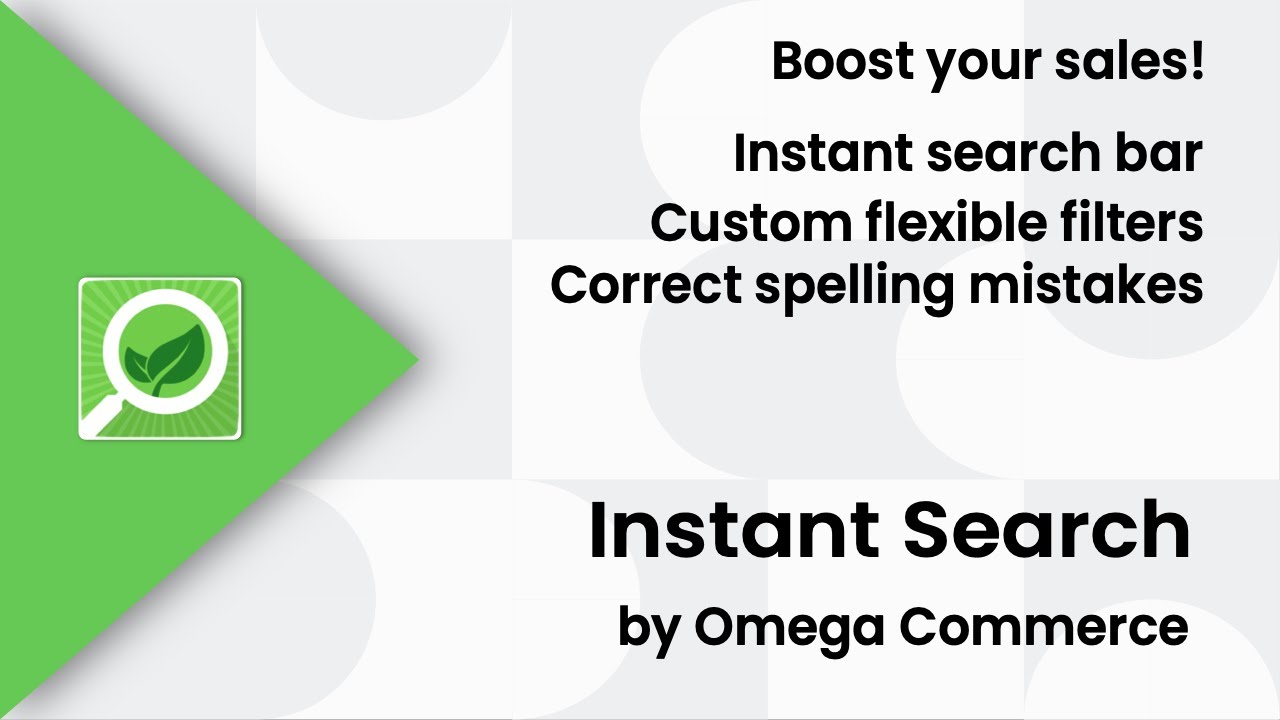 Boost your sales!

Instant search bar
Custom flexible filters
Correct spelling mistakes

Instant Search
by Omega Commerce